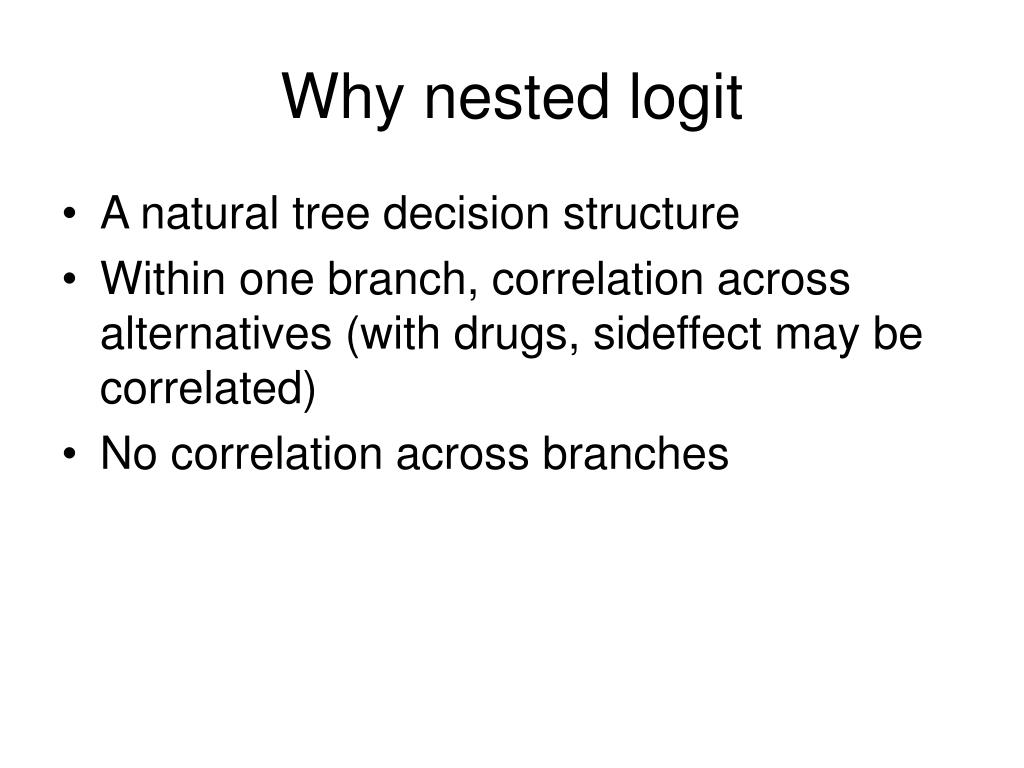 Why nested logit

• A natural tree decision structure
• Within one branch, correlation across alternatives (with drugs, sideffect may be correlated)
• No correlation across branches